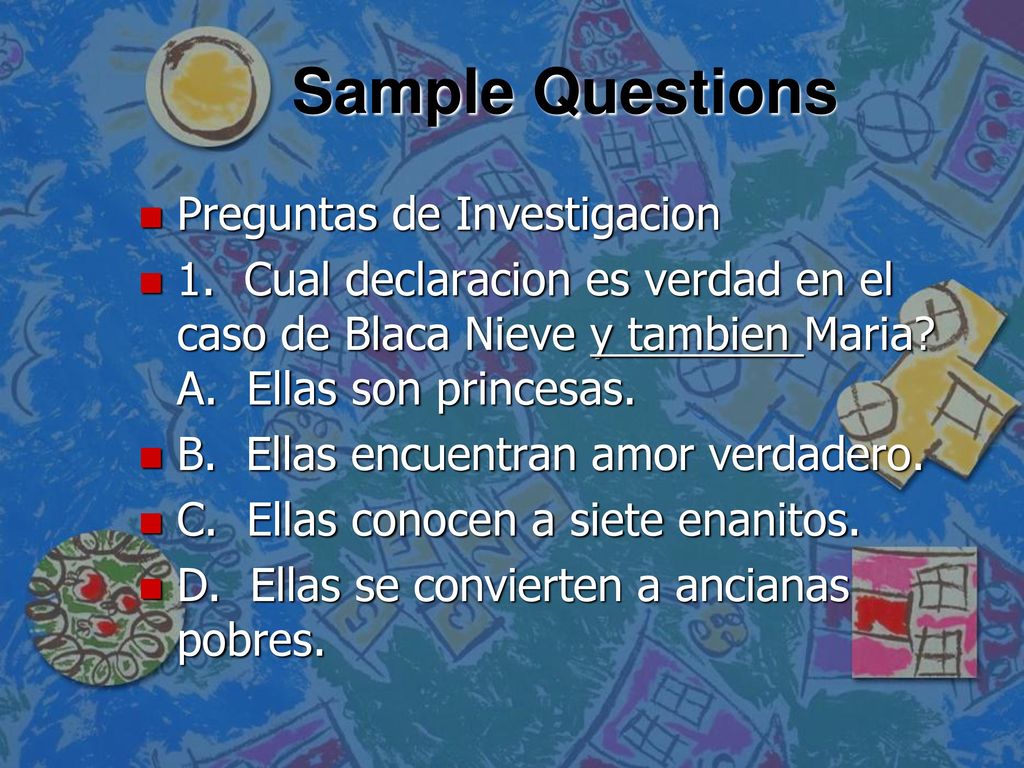 Sample Questions

Preguntas de Investigacion

1. Cual declaracion es verdad en el caso de Blaca Nieve y tambien Maria? A. Ellas son princesas.

B. Ellas encuentran amor verdadero.

C. Ellas conocen a siete enanitos.

D. Ellas se convierten a ancianas pobres.